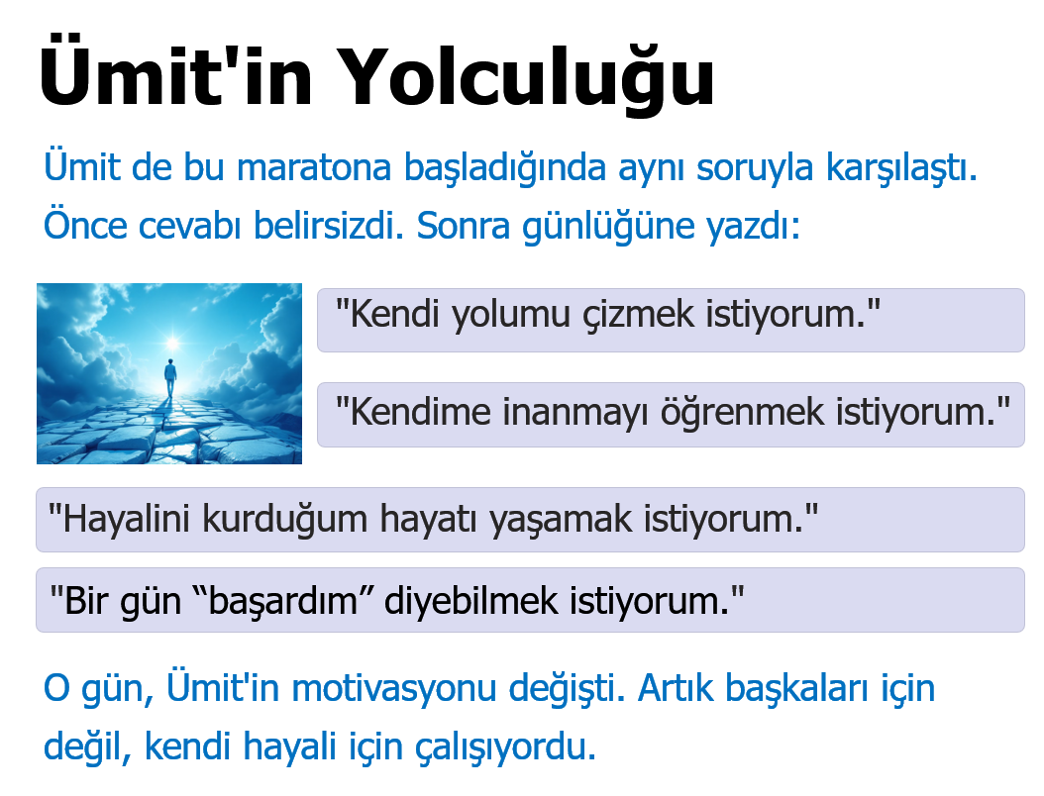 Ümit'in Yolculuğu

Ümit de bu maratona başladığında aynı soruyla karşılaştı. Önce cevabı belirsizdi. Sonra günlüğüne yazdı:

"Kendi yolumu çizmek istiyorum."

"Kendime inanmayı öğrenmek istiyorum."

"Hayalini kurduğum hayatı yaşamak istiyorum."

"Bir gün “başardım” diyebilmek istiyorum."

O gün, Ümit'in motivasyonu değişti. Artık başkaları için değil, kendi hayali için çalışıyordu.